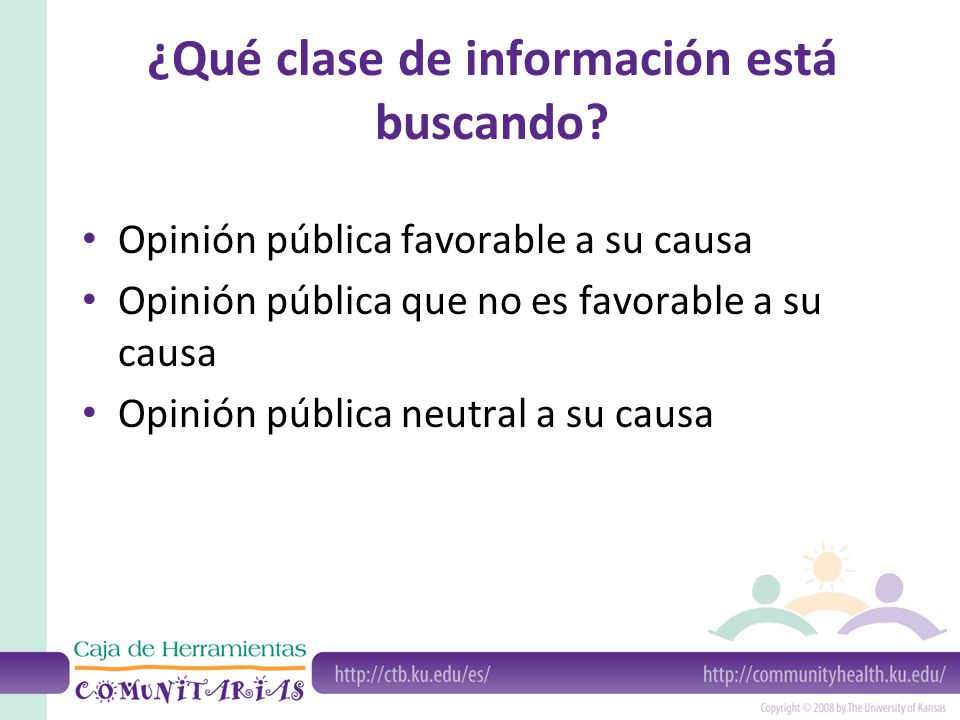 ¿Qué clase de información está buscando?

• Opinión pública favorable a su causa
• Opinión pública que no es favorable a su causa
• Opinión pública neutral a su causa

Caja de Herramientas
COMUNITARIAS

http://ctb.ku.edu/es/

http://communityhealth.ku.edu/

Copyright © 2008 by The University of Kansas